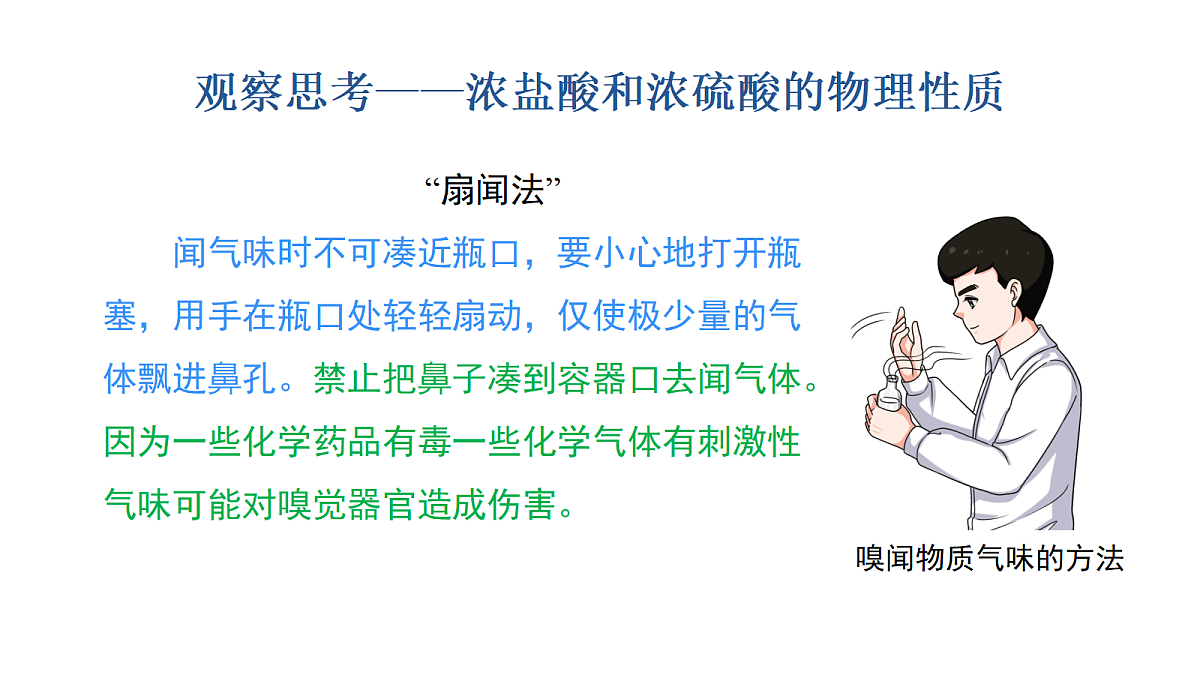 观察思考——浓盐酸和浓硫酸的物理性质

“扇闻法”

闻气味时不可凑近瓶口，要小心地打开瓶塞，用手在瓶口处轻轻扇动，仅使极少量的气体飘进鼻孔。禁止把鼻子凑到容器口去闻气体。因为一些化学药品有毒一些化学气体有刺激性气味可能对嗅觉器官造成伤害。

嗅闻物质气味的方法